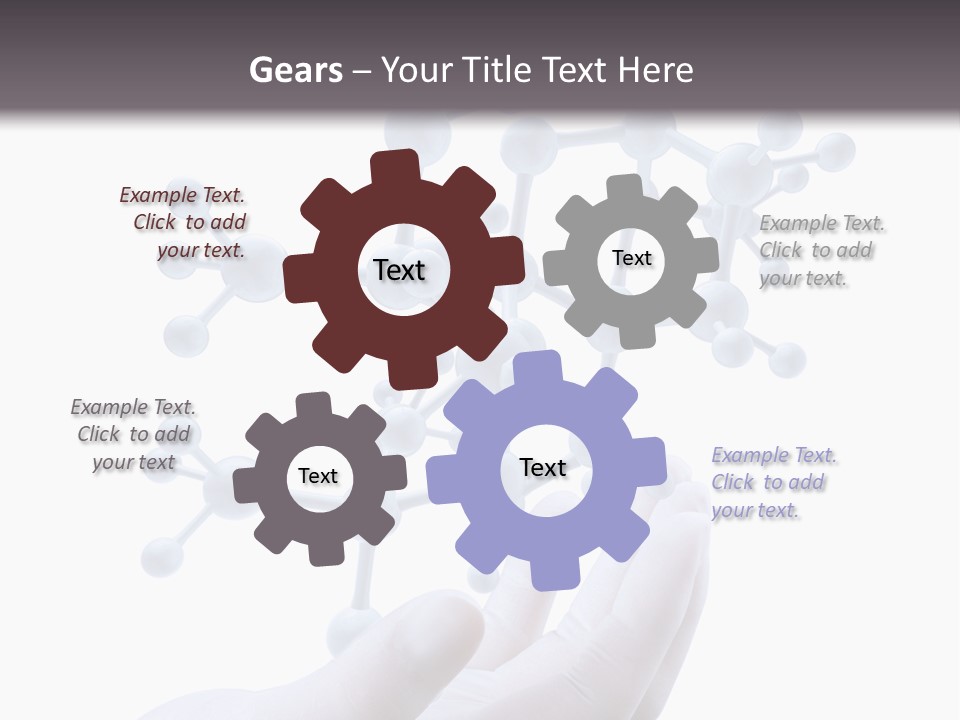 Gears – Your Title Text Here

Example Text. Click to add your text.

Text

Text

Example Text. Click to add your text.

Example Text. Click to add your text

Text

Text

Example Text. Click to add your text.